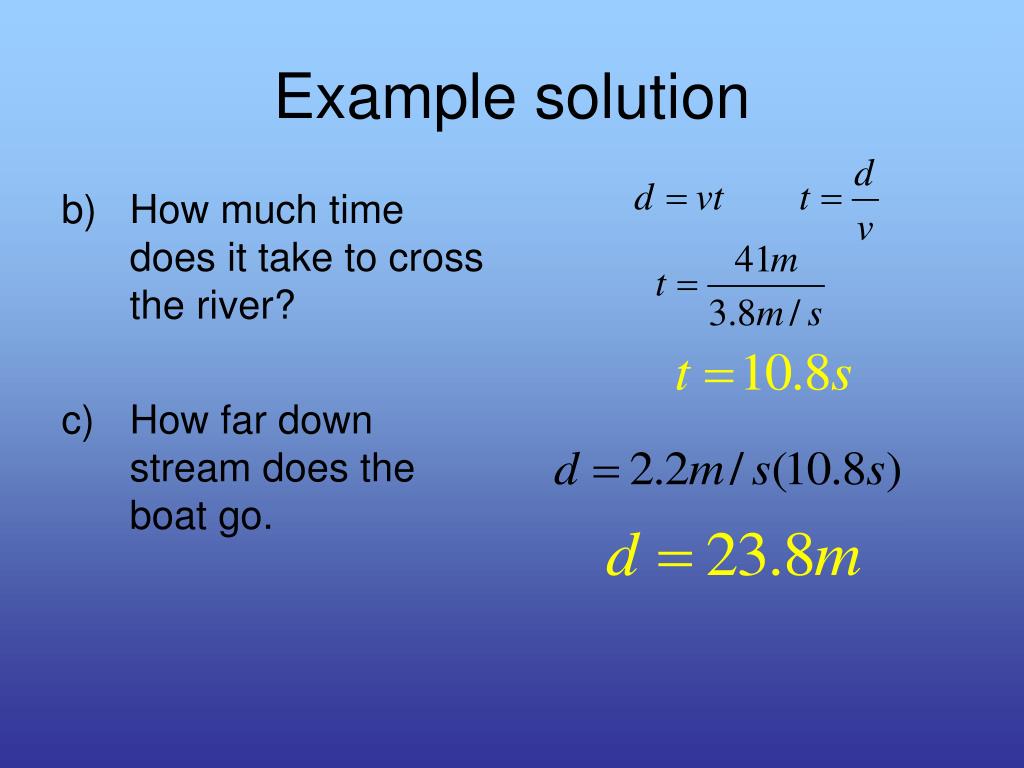 Example solution

b) How much time does it take to cross the river?

c) How far down stream does the boat go.

$d = vt$ $t = \frac{d}{v}$

$t = \frac{41m}{3.8m/s}$

$t = 10.8s$

$d = 2.2m/s(10.8s)$

$d = 23.8m$